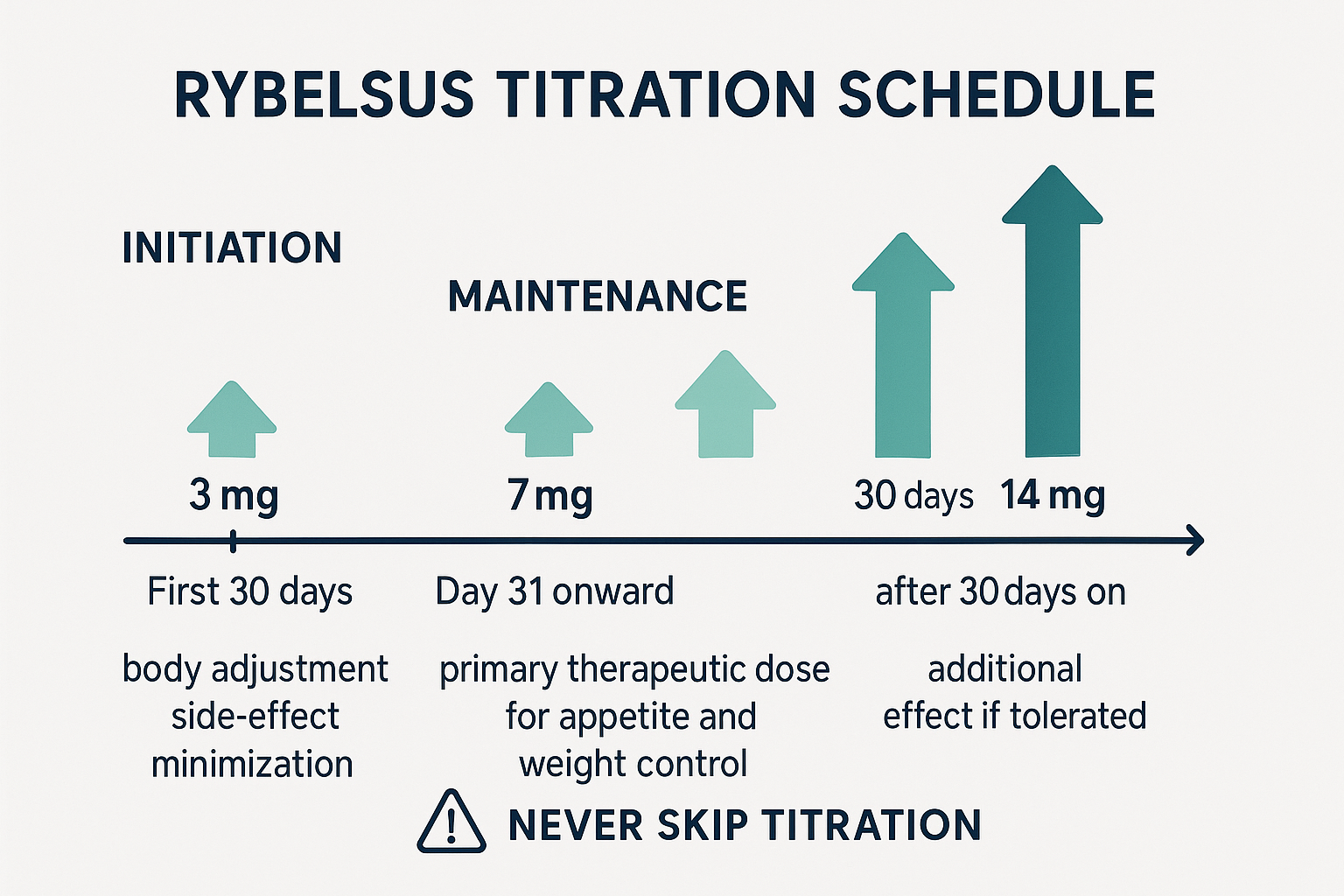 RYBELSUS TITRATION SCHEDULE

INITIATION

MAINTENANCE

3 mg

7 mg

30 days

14 mg

First 30 days

Day 31 onward

after 30 days on

body adjustment side-effect minimization

primary therapeutic dose for appetite and weight control

additional effect if tolerated

NEVER SKIP TITRATION